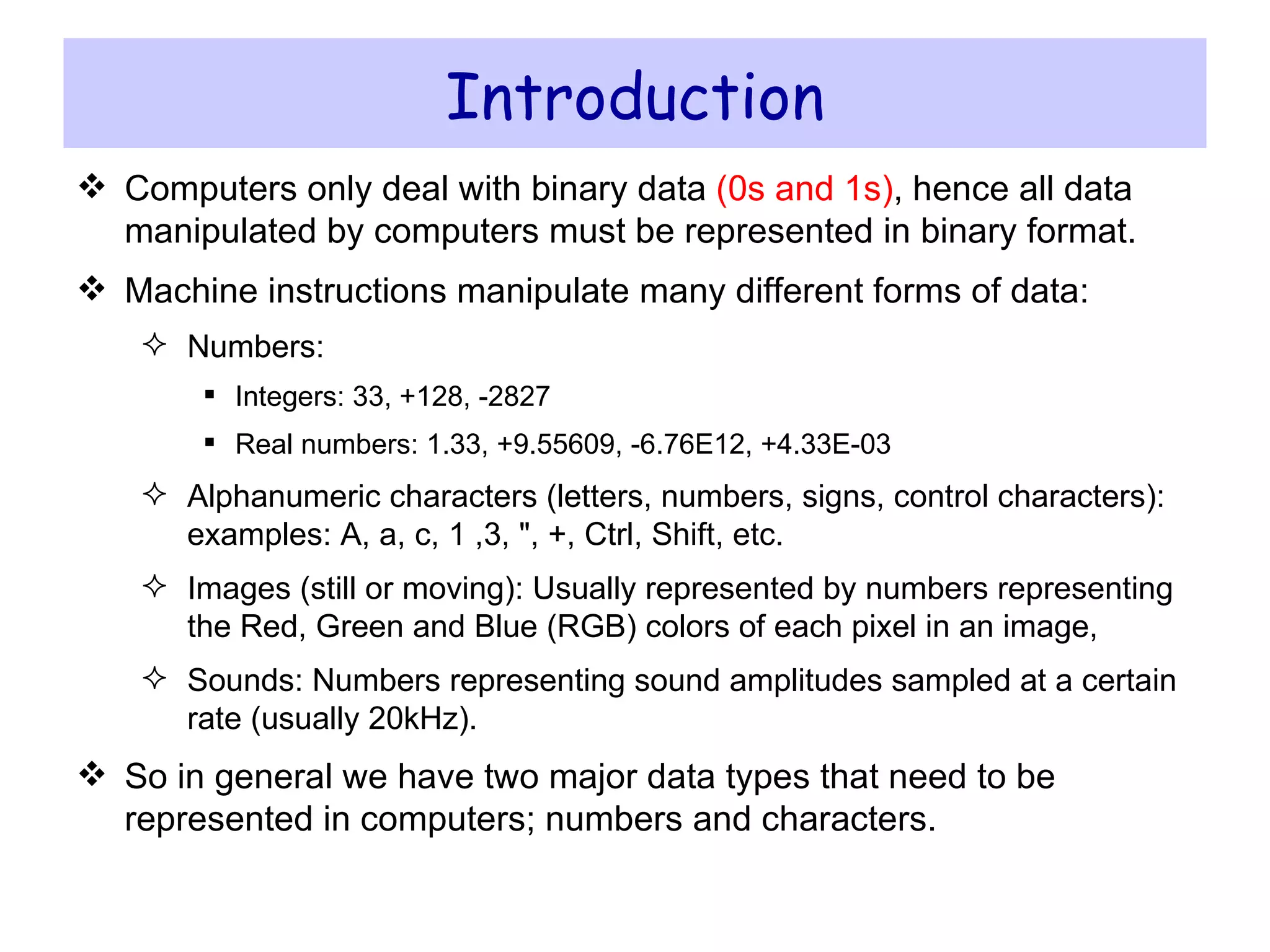 Introduction

❖ Computers only deal with binary data (0s and 1s), hence all data manipulated by computers must be represented in binary format.

❖ Machine instructions manipulate many different forms of data:

✧ Numbers:

▪ Integers: 33, +128, -2827

▪ Real numbers: 1.33, +9.55609, -6.76E12, +4.33E-03

✧ Alphanumeric characters (letters, numbers, signs, control characters): examples: A, a, c, 1 ,3, ", +, Ctrl, Shift, etc.

✧ Images (still or moving): Usually represented by numbers representing the Red, Green and Blue (RGB) colors of each pixel in an image,

✧ Sounds: Numbers representing sound amplitudes sampled at a certain rate (usually 20kHz).

❖ So in general we have two major data types that need to be represented in computers; numbers and characters.